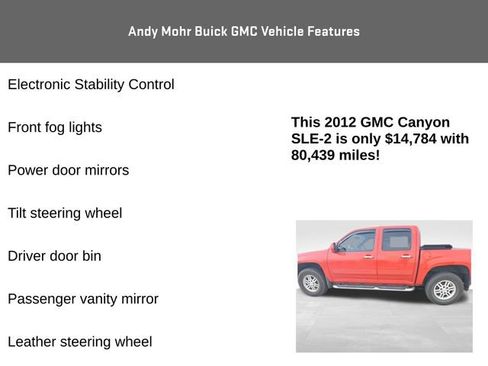 Andy Mohr Buick GMC Vehicle Features

Electronic Stability Control

Front fog lights

Power door mirrors

Tilt steering wheel

Driver door bin

Passenger vanity mirror

Leather steering wheel

This 2012 GMC Canyon SLE-2 is only $14,784 with 80,439 miles!